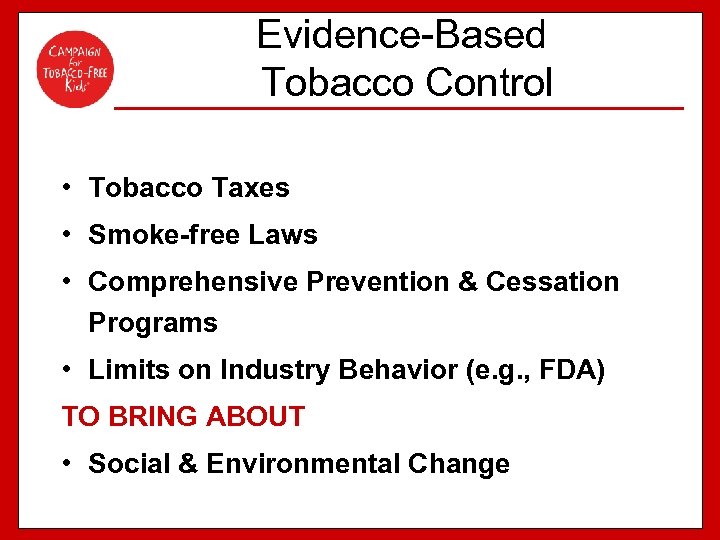 CAMPAIGN for TOBACCO-FREE Kids

Evidence-Based Tobacco Control

• Tobacco Taxes
• Smoke-free Laws
• Comprehensive Prevention & Cessation Programs
• Limits on Industry Behavior (e.g., FDA)

TO BRING ABOUT

• Social & Environmental Change